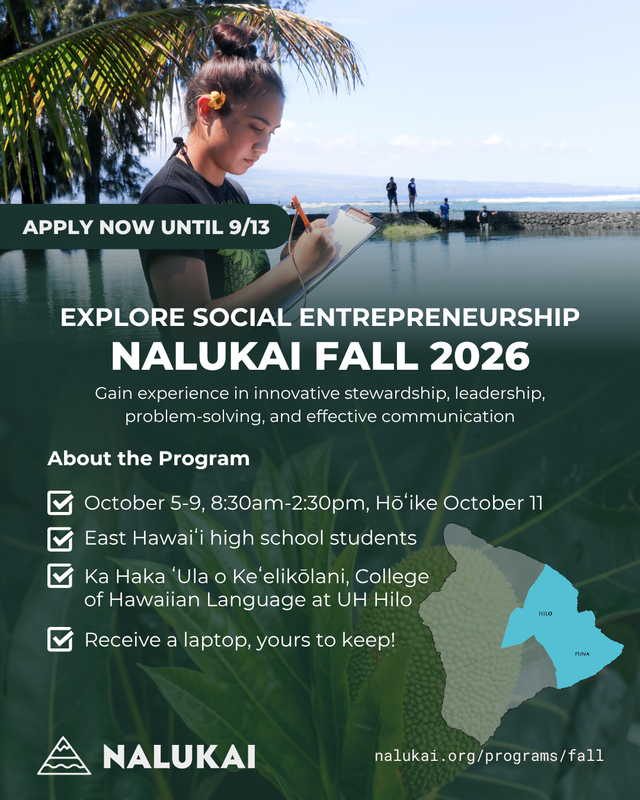 APPLY NOW UNTIL 9/13

EXPLORE SOCIAL ENTREPRENEURSHIP
NALUKAI FALL 2026

Gain experience in innovative stewardship, leadership, problem-solving, and effective communication

About the Program

October 5-9, 8:30am-2:30pm, Hōʻike October 11

East Hawaiʻi high school students

Ka Haka ʻUla o Keʻelikōlani, College of Hawaiian Language at UH Hilo

Receive a laptop, yours to keep!

HILO
PUNA

NALUKAI

nalukai.org/programs/fall